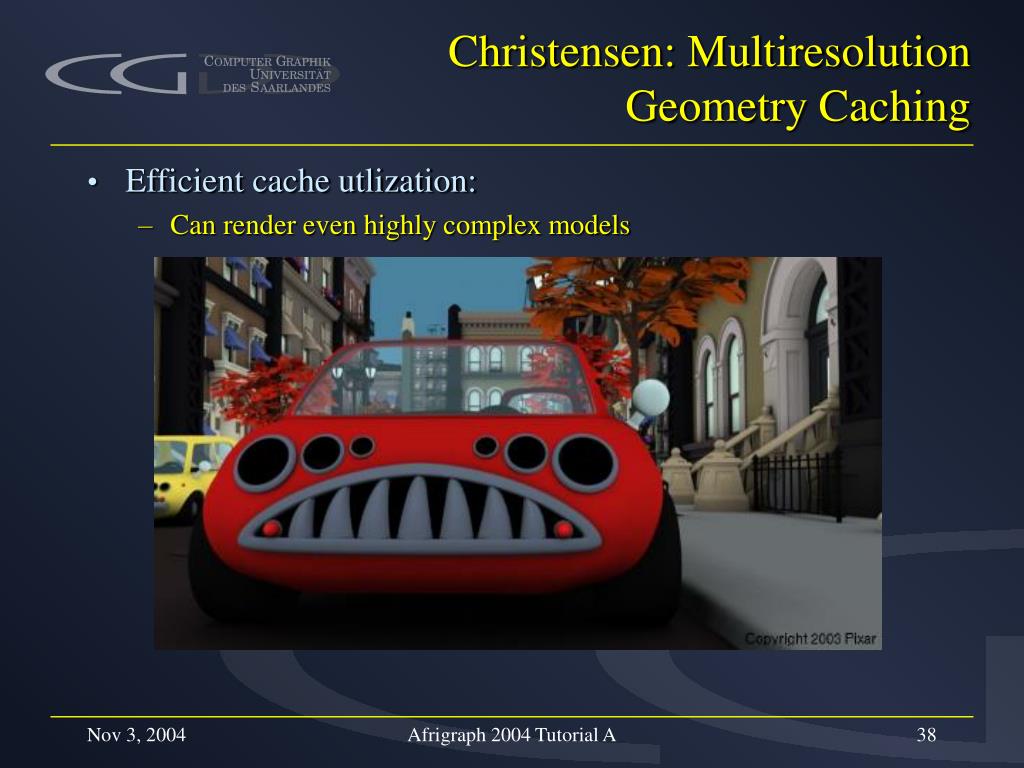 COMPUTER GRAPHIK
UNIVERSITÄT
DES SAARLANDES

Christensen: Multiresolution Geometry Caching

• Efficient cache utlization:
– Can render even highly complex models

Copyright 2003 Pixar

Nov 3, 2004
Afrigraph 2004 Tutorial A
38